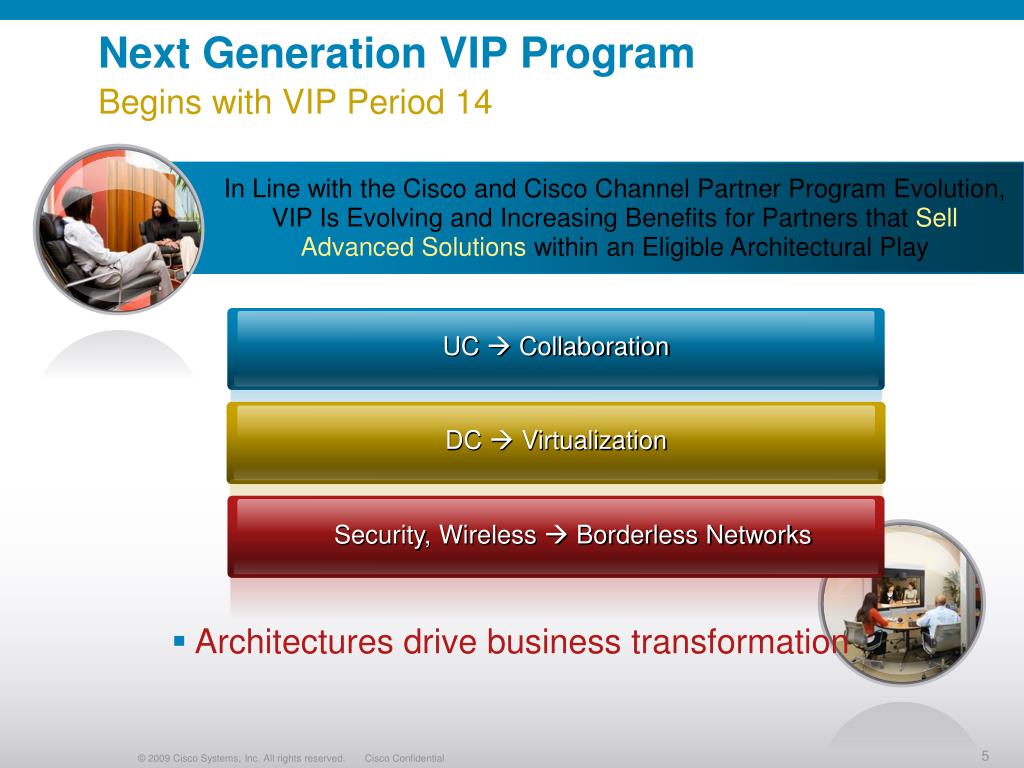 Next Generation VIP Program
Begins with VIP Period 14

In Line with the Cisco and Cisco Channel Partner Program Evolution, VIP Is Evolving and Increasing Benefits for Partners that Sell Advanced Solutions within an Eligible Architectural Play

UC → Collaboration

DC → Virtualization

Security, Wireless → Borderless Networks

▪ Architectures drive business transformation

© 2009 Cisco Systems, Inc. All rights reserved. Cisco Confidential

5